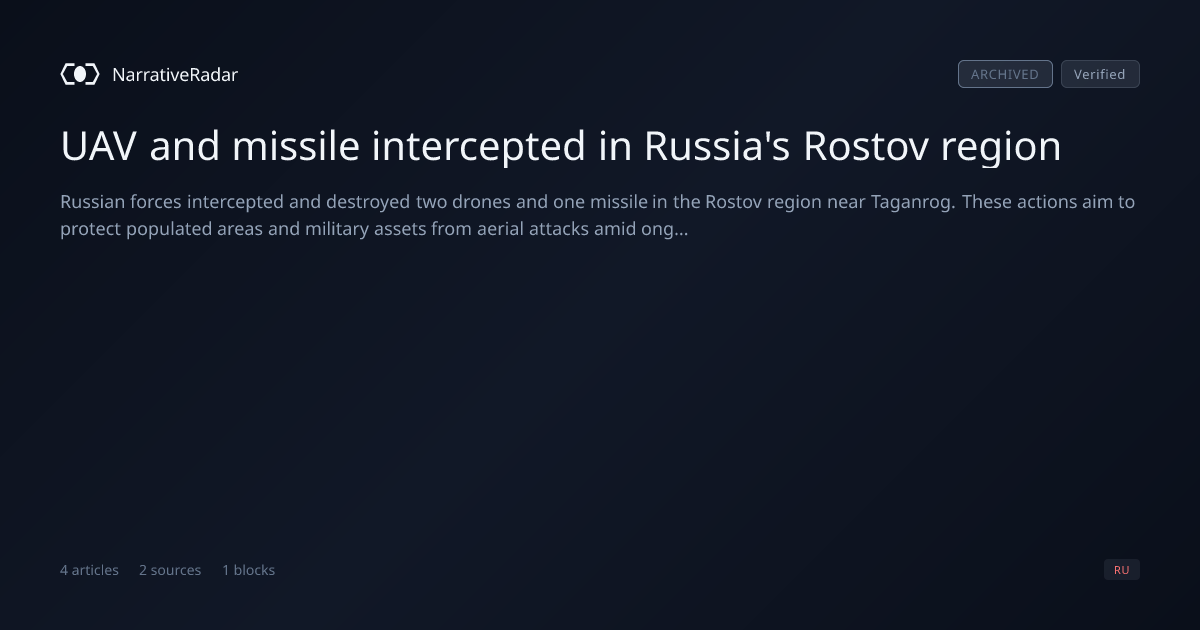 NarrativeRadar

ARCHIVED Verified

UAV and missile intercepted in Russia's Rostov region

Russian forces intercepted and destroyed two drones and one missile in the Rostov region near Taganrog. These actions aim to protect populated areas and military assets from aerial attacks amid ong...

4 articles 2 sources 1 blocks

RU